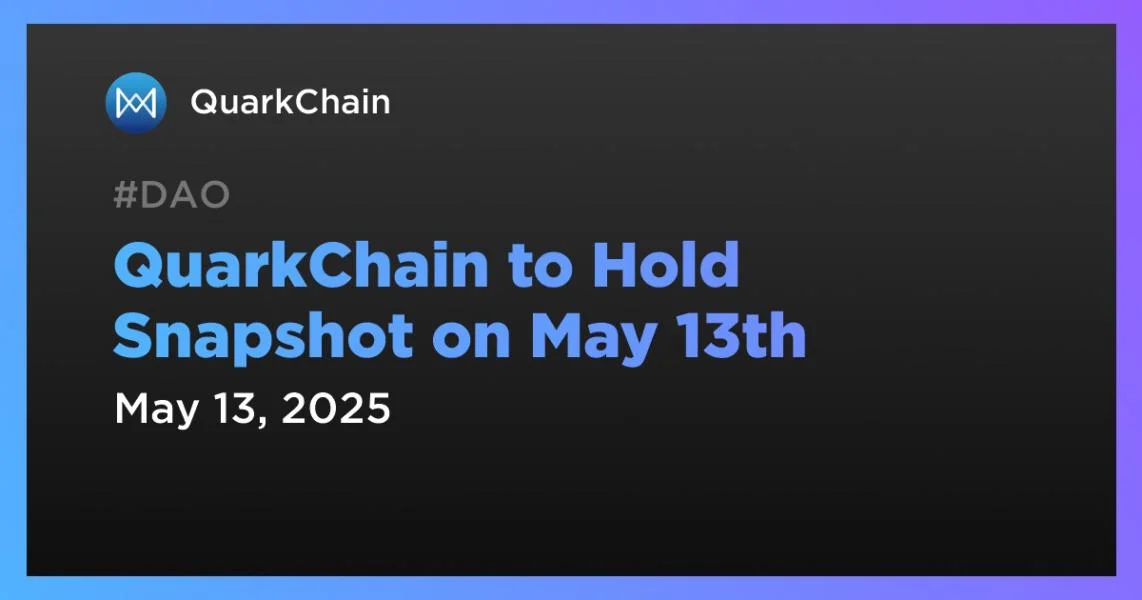 QuarkChain

#DAO

QuarkChain to Hold Snapshot on May 13th

May 13, 2025